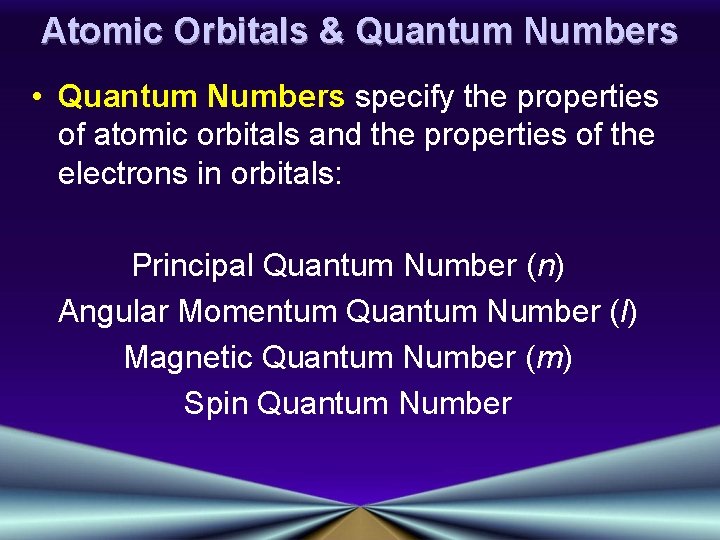 Atomic Orbitals & Quantum Numbers

• Quantum Numbers specify the properties of atomic orbitals and the properties of the electrons in orbitals:

Principal Quantum Number ($n$)
Angular Momentum Quantum Number ($l$)
Magnetic Quantum Number ($m$)
Spin Quantum Number